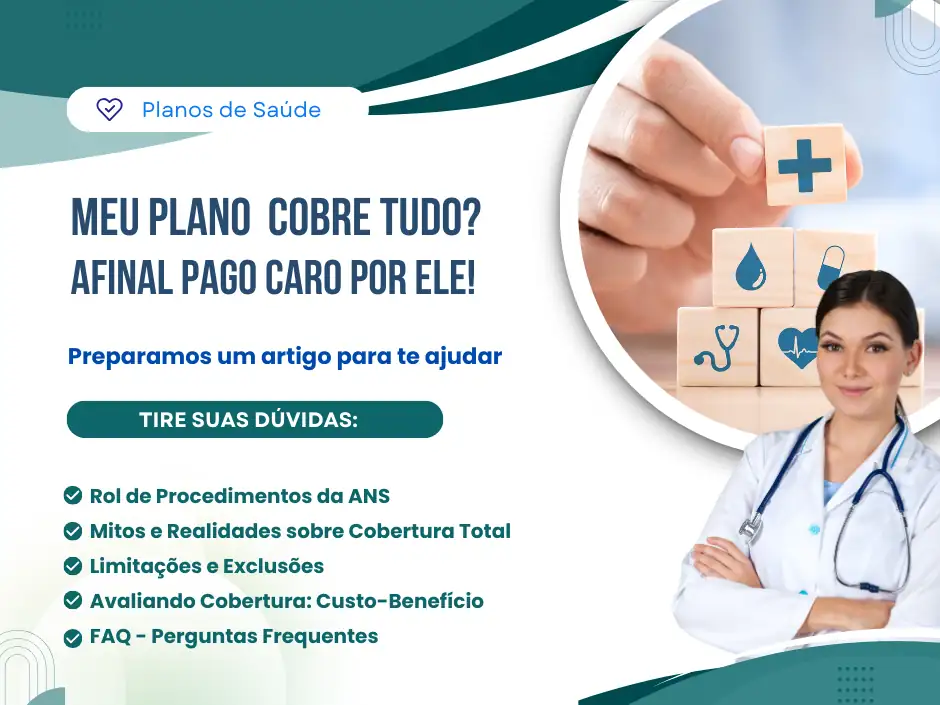 Planos de Saúde

MEU PLANO COBRE TUDO? AFINAL PAGO CARO POR ELE!

Preparamos um artigo para te ajudar

TIRE SUAS DÚVIDAS:

Rol de Procedimentos da ANS
Mitos e Realidades sobre Cobertura Total
Limitações e Exclusões
Avaliando Cobertura: Custo-Benefício
FAQ - Perguntas Frequentes